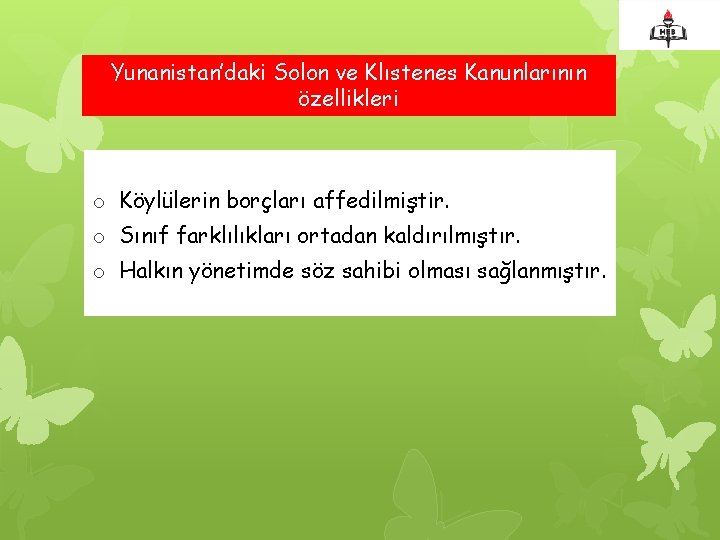 MEB

Yunanistan'daki Solon ve Klıstenes Kanunlarının özellikleri

o Köylülerin borçları affedilmiştir.
o Sınıf farklılıkları ortadan kaldırılmıştır.
o Halkın yönetimde söz sahibi olması sağlanmıştır.